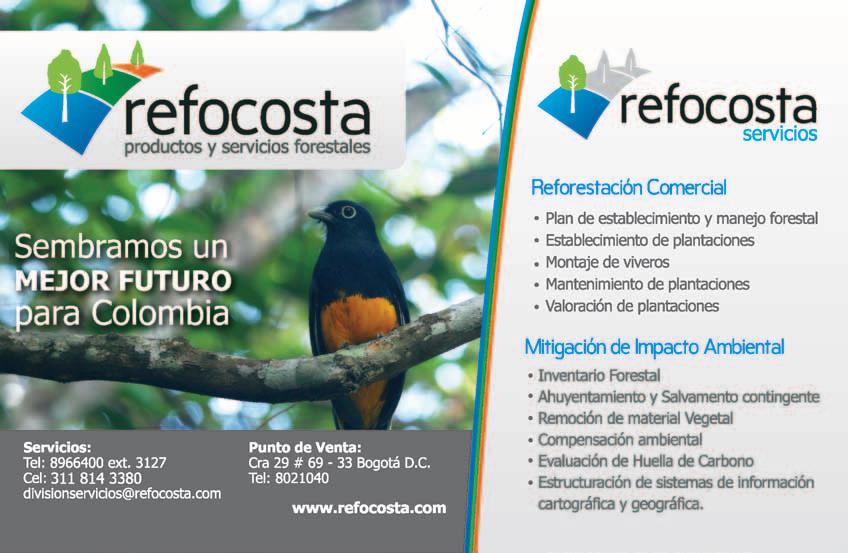 refocosta
productos y servicios forestales

Sembramos un
MEJOR FUTURO
para Colombia

Servicios:
Tel: 8966400 ext. 3127
Cel: 311 814 3380
divisionservicios@refocosta.com

Punto de Venta:
Cra 29 # 69 - 33 Bogotá D.C.
Tel: 8021040

www.refocosta.com

refocosta
servicios

Reforestación Comercial
• Plan de establecimiento y manejo forestal
• Establecimiento de plantaciones
• Montaje de viveros
• Mantenimiento de plantaciones
• Valoración de plantaciones

Mitigación de Impacto Ambiental
• Inventario Forestal
• Ahuyentamiento y Salvamento contingente
• Remoción de material Vegetal
• Compensación ambiental
• Evaluación de Huella de Carbono
• Estructuración de sistemas de información cartográfica y geográfica.